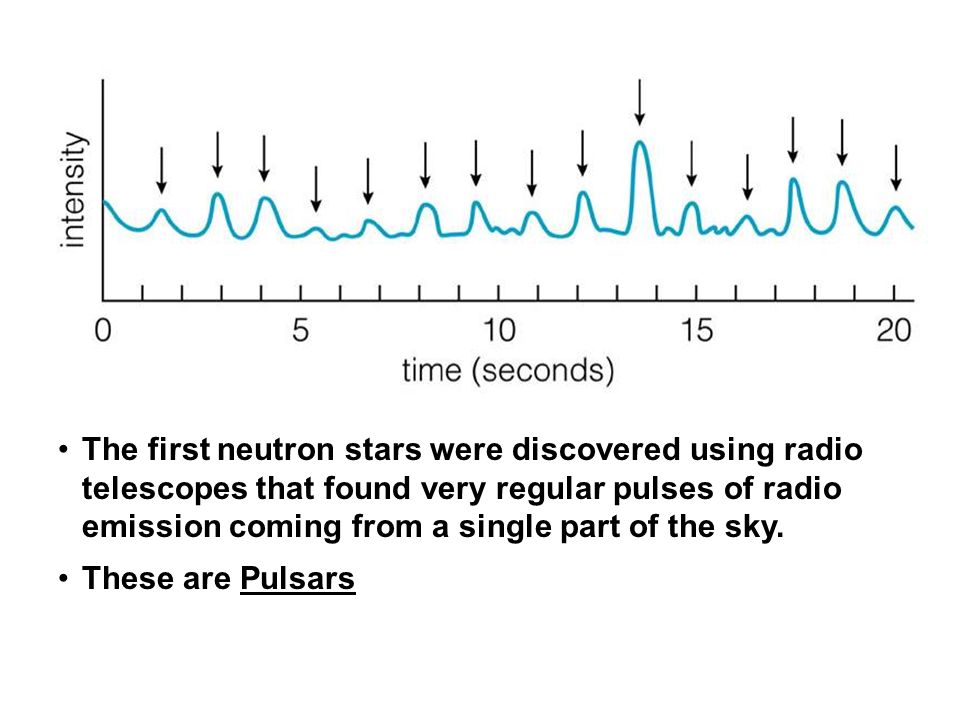 intensity

0 5 10 15 20

time (seconds)

• The first neutron stars were discovered using radio telescopes that found very regular pulses of radio emission coming from a single part of the sky.

• These are Pulsars